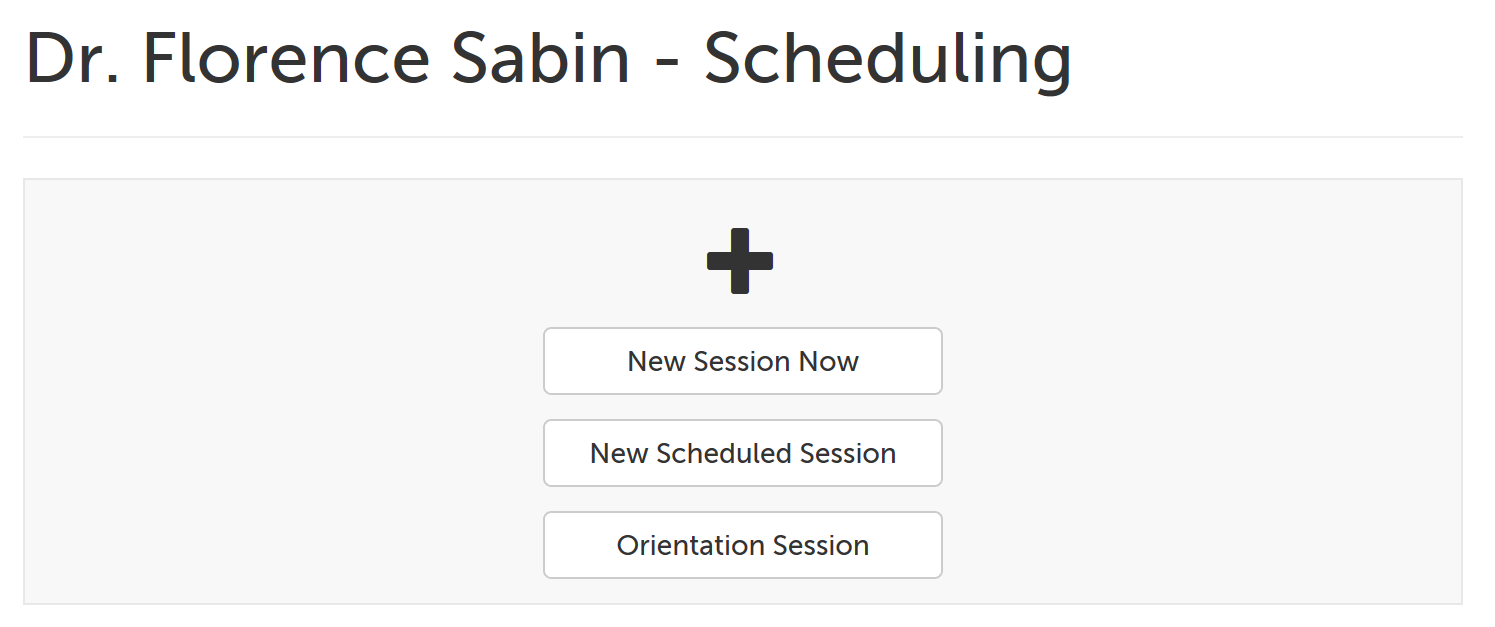 Dr. Florence Sabin - Scheduling

New Session Now

New Scheduled Session

Orientation Session